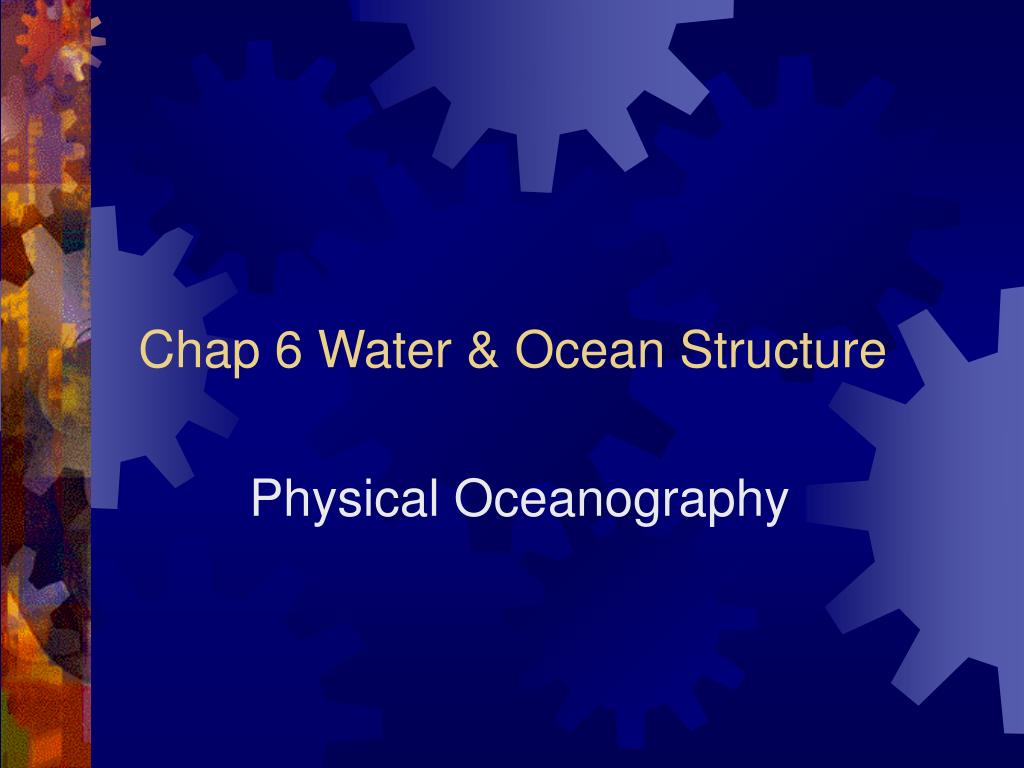 Chap 6 Water & Ocean Structure

Physical Oceanography